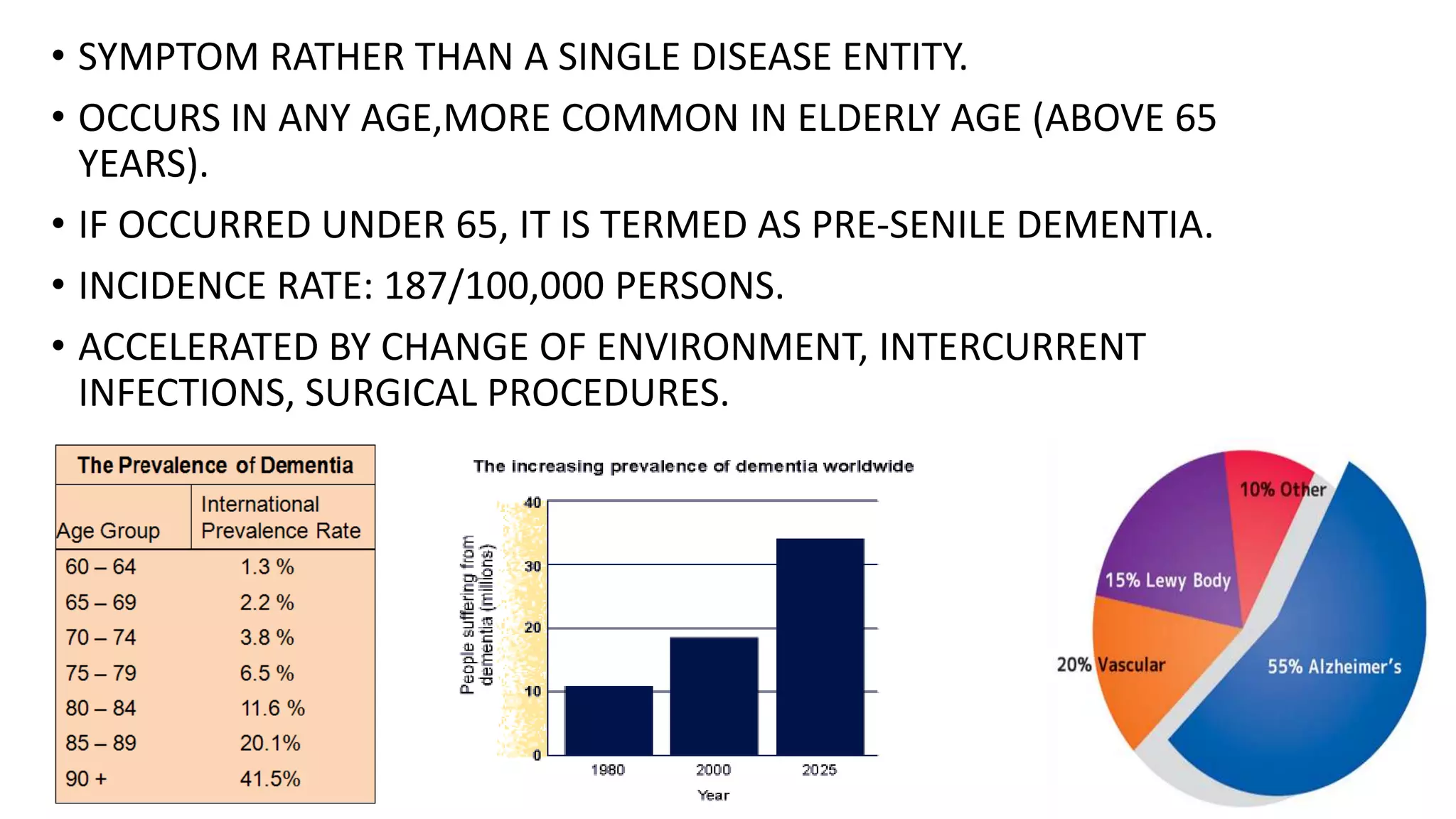 • SYMPTOM RATHER THAN A SINGLE DISEASE ENTITY.

• OCCURS IN ANY AGE,MORE COMMON IN ELDERLY AGE (ABOVE 65 YEARS).

• IF OCCURRED UNDER 65, IT IS TERMED AS PRE-SENILE DEMENTIA.

• INCIDENCE RATE: 187/100,000 PERSONS.

• ACCELERATED BY CHANGE OF ENVIRONMENT, INTERCURRENT INFECTIONS, SURGICAL PROCEDURES.

The Prevalence of Dementia

| Age Group | International Prevalence Rate |
|---|---|
| 60 – 64 | 1.3 % |
| 65 – 69 | 2.2 % |
| 70 – 74 | 3.8 % |
| 75 – 79 | 6.5 % |
| 80 – 84 | 11.6 % |
| 85 – 89 | 20.1% |
| 90 + | 41.5% |

The increasing prevalence of dementia worldwide

People suffering from dementia (millions)

40
30
20
10
0

1980
2000
2025

Year

10% Other
15% Lewy Body
20% Vascular
55% Alzheimer's